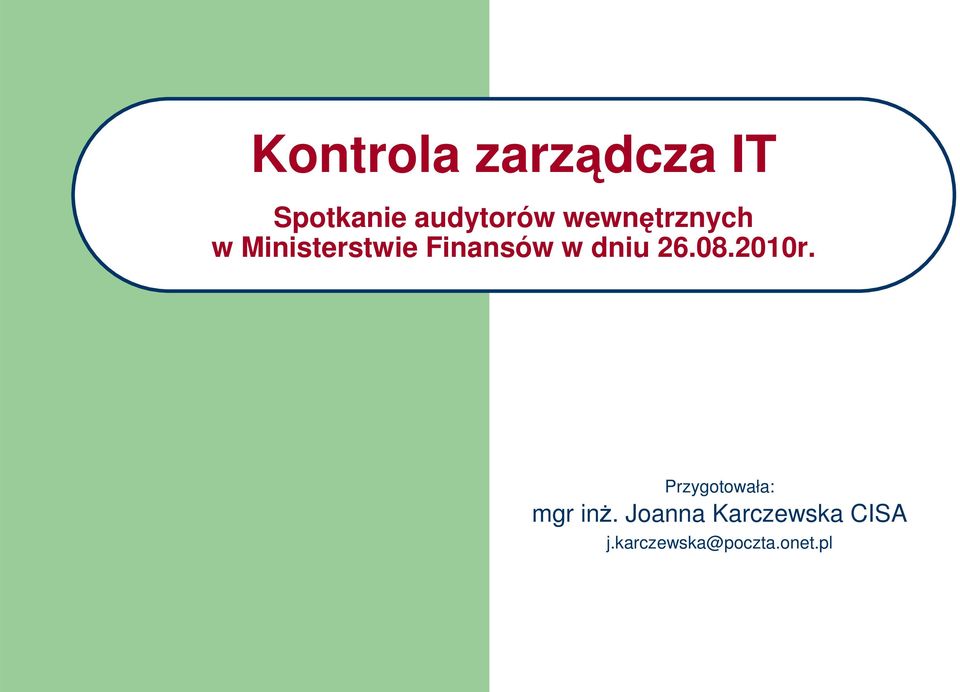 Kontrola zarządcza IT

Spotkanie audytorów wewnętrznych w Ministerstwie Finansów w dniu 26.08.2010r.

Przygotowała:
mgr inż. Joanna Karczewska CISA
j.karczewska@poczta.onet.pl